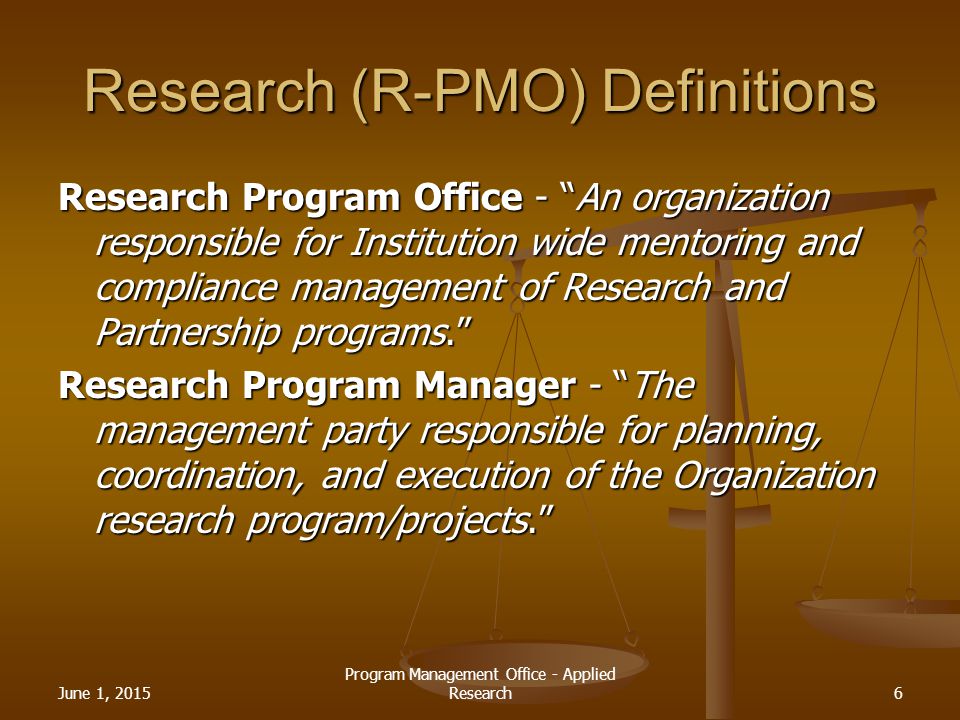 Research (R-PMO) Definitions

Research Program Office - "An organization responsible for Institution wide mentoring and compliance management of Research and Partnership programs."

Research Program Manager - "The management party responsible for planning, coordination, and execution of the Organization research program/projects."

June 1, 2015

Program Management Office - Applied Research

6